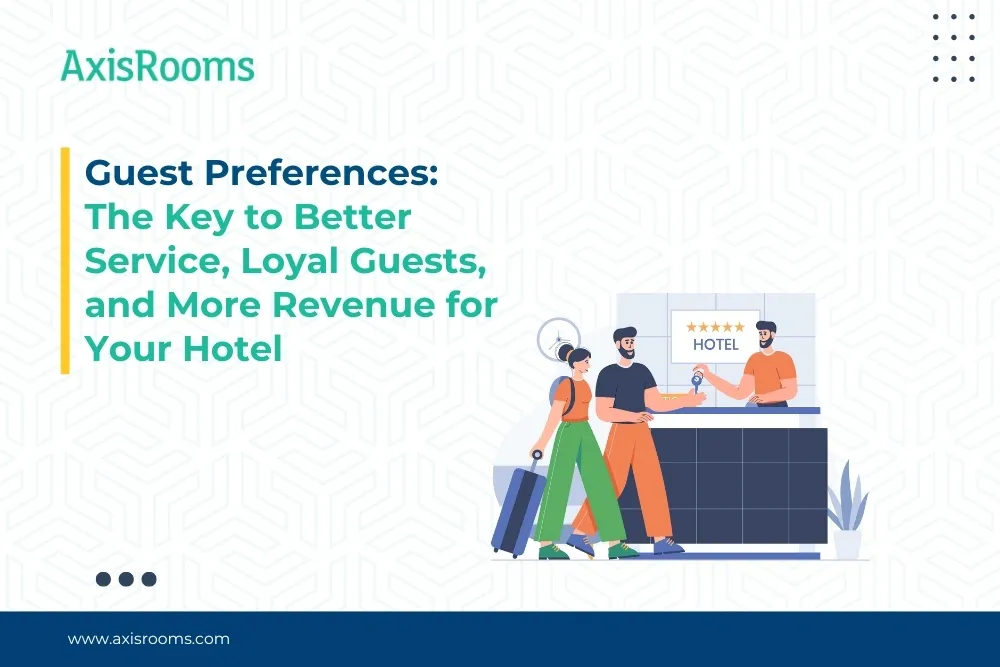 AxisRooms

Guest Preferences:
The Key to Better Service, Loyal Guests, and More Revenue for Your Hotel

★★★★★
HOTEL

www.axisrooms.com